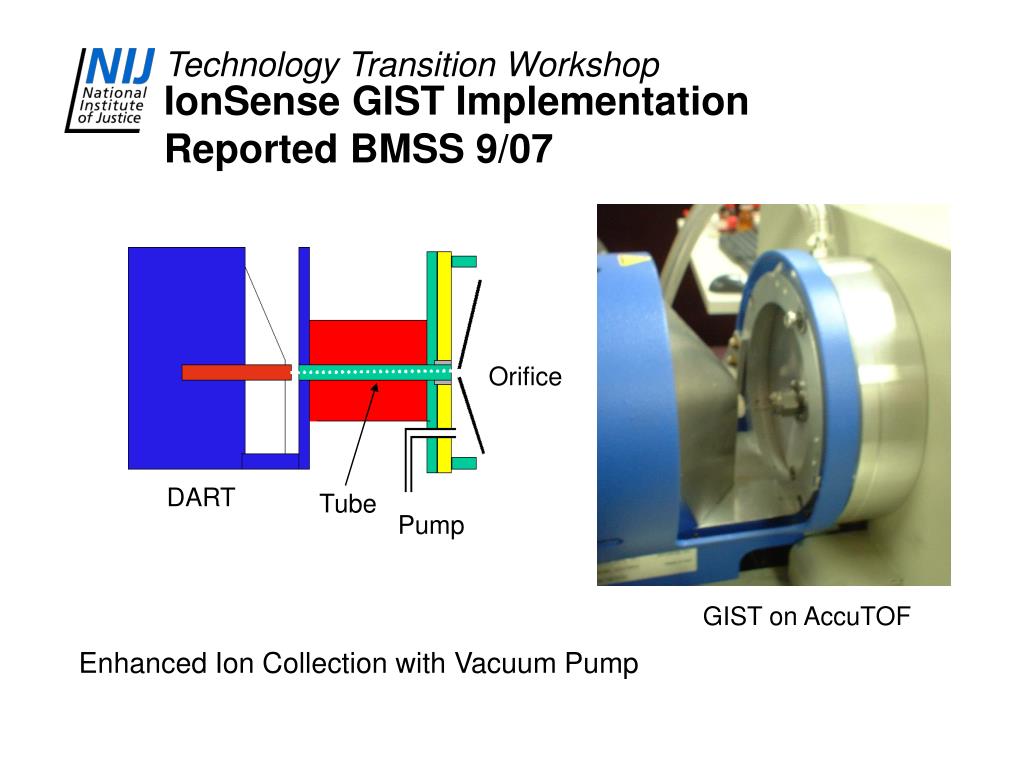 NIJ National Institute of Justice

Technology Transition Workshop

IonSense GIST Implementation Reported BMSS 9/07

Orifice

DART

Tube

Pump

GIST on AccuTOF

Enhanced Ion Collection with Vacuum Pump